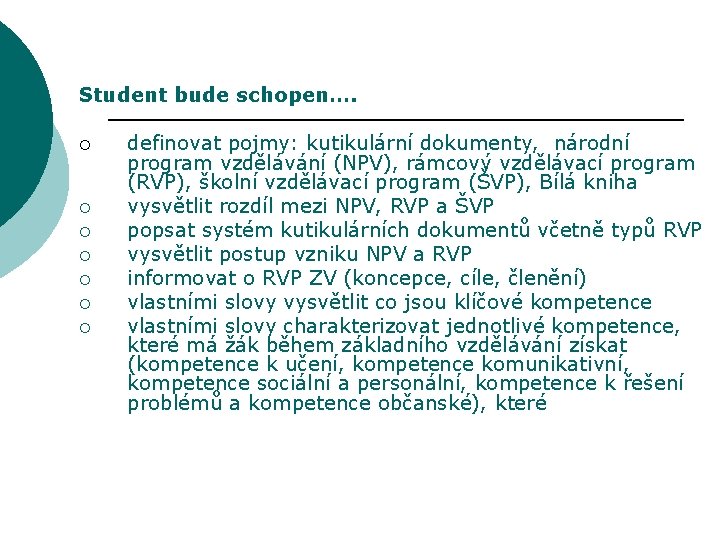 Student bude schopen….

○ definovat pojmy: kutikulární dokumenty, národní program vzdělávání (NPV), rámcový vzdělávací program (RVP), školní vzdělávací program (ŠVP), Bílá kniha
○ vysvětlit rozdíl mezi NPV, RVP a ŠVP
○ popsat systém kutikulárních dokumentů včetně typů RVP
○ vysvětlit postup vzniku NPV a RVP
○ informovat o RVP ZV (koncepce, cíle, členění)
○ vlastními slovy vysvětlit co jsou klíčové kompetence
○ vlastními slovy charakterizovat jednotlivé kompetence, které má žák během základního vzdělávání získat (kompetence k učení, kompetence komunikativní, kompetence sociální a personální, kompetence k řešení problémů a kompetence občanské), které